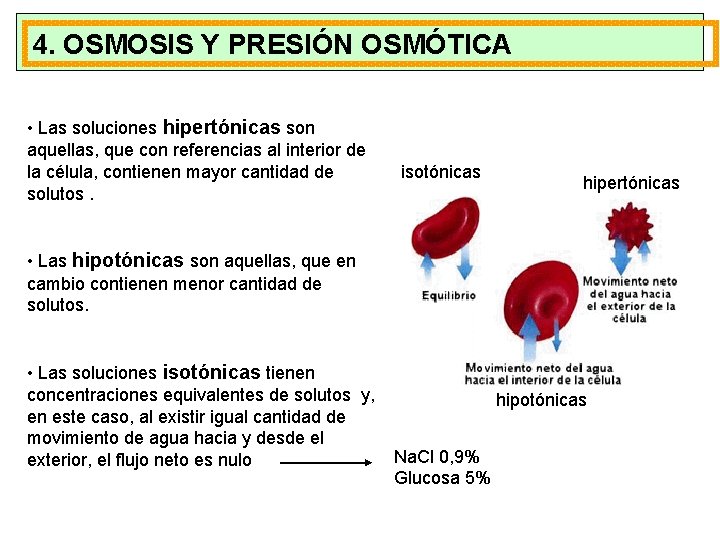 4. OSMOSIS Y PRESIÓN OSMÓTICA

• Las soluciones hipertónicas son aquellas, que con referencias al interior de la célula, contienen mayor cantidad de solutos .

• Las hipotónicas son aquellas, que en cambio contienen menor cantidad de solutos.

• Las soluciones isotónicas tienen concentraciones equivalentes de solutos y, en este caso, al existir igual cantidad de movimiento de agua hacia y desde el exterior, el flujo neto es nulo

isotónicas

Equilibrio

hipertónicas

Movimiento neto del agua hacia el exterior de la célula

Movimiento neto del agua hacia el interior de la célula

hipotónicas

NaCl 0,9%
Glucosa 5%